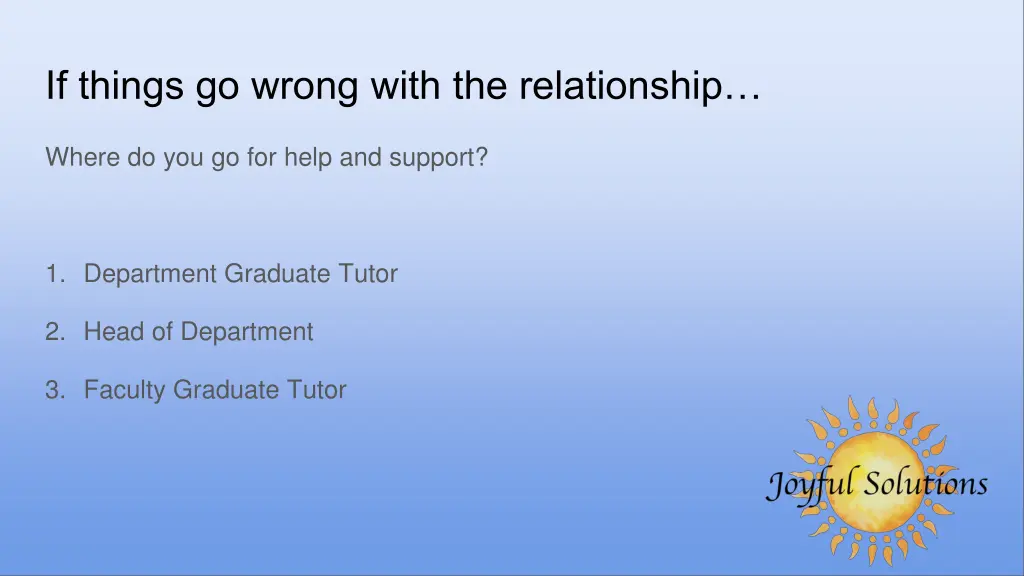 If things go wrong with the relationship…

Where do you go for help and support?

1. Department Graduate Tutor

2. Head of Department

3. Faculty Graduate Tutor

Joyful Solutions